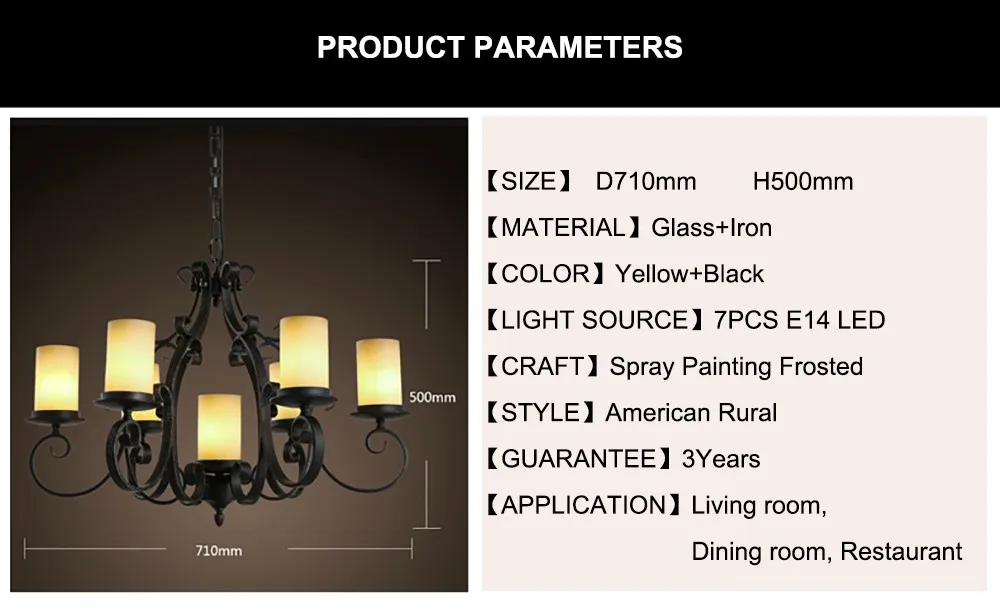 PRODUCT PARAMETERS

500mm

710mm

【SIZE】 D710mm H500mm

【MATERIAL】Glass+Iron

【COLOR】Yellow+Black

【LIGHT SOURCE】7PCS E14 LED

【CRAFT】Spray Painting Frosted

【STYLE】American Rural

【GUARANTEE】3Years

【APPLICATION】Living room, Dining room, Restaurant